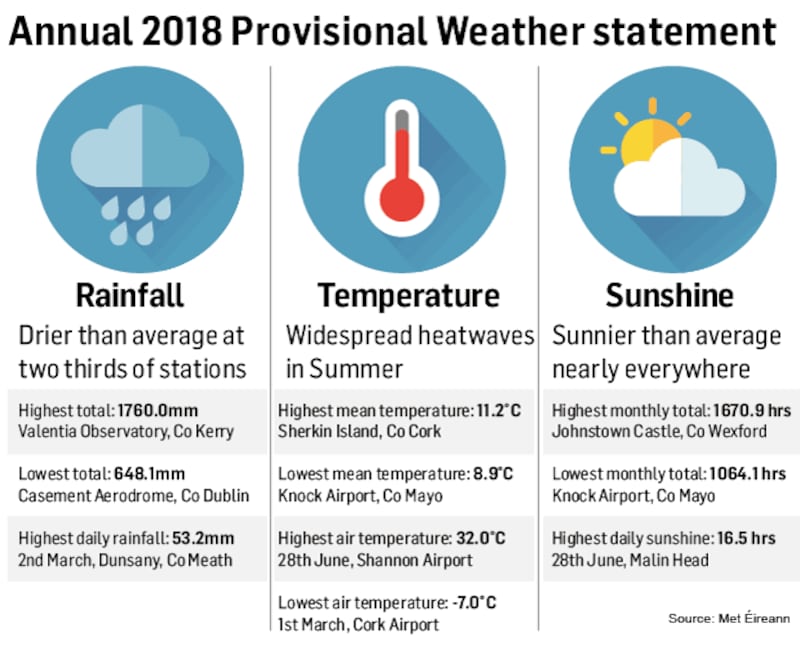 Annual 2018 Provisional Weather statement

Rainfall

Drier than average at two thirds of stations

Highest total: 1760.0mm
Valentia Observatory, Co Kerry

Lowest total: 648.1mm
Casement Aerodrome, Co Dublin

Highest daily rainfall: 53.2mm
2nd March, Dunsany, Co Meath

Temperature

Widespread heatwaves in Summer

Highest mean temperature: 11.2°C
Sherkin Island, Co Cork

Lowest mean temperature: 8.9°C
Knock Airport, Co Mayo

Highest air temperature: 32.0°C
28th June, Shannon Airport

Lowest air temperature: -7.0°C
1st March, Cork Airport

Sunshine

Sunnier than average nearly everywhere

Highest monthly total: 1670.9 hrs
Johnstown Castle, Co Wexford

Lowest monthly total: 1064.1 hrs
Knock Airport, Co Mayo

Highest daily sunshine: 16.5 hrs
28th June, Malin Head

Source: Met Éireann